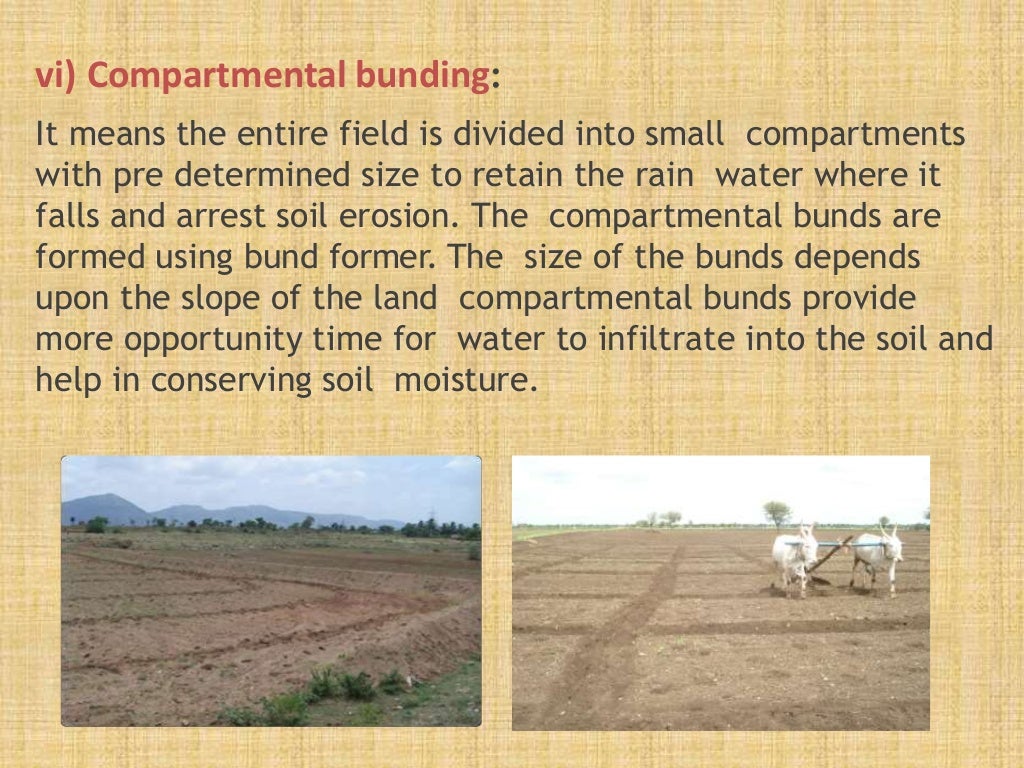 vi) Compartmental bunding:

It means the entire field is divided into small compartments with pre determined size to retain the rain water where it falls and arrest soil erosion. The compartmental bunds are formed using bund former. The size of the bunds depends upon the slope of the land compartmental bunds provide more opportunity time for water to infiltrate into the soil and help in conserving soil moisture.